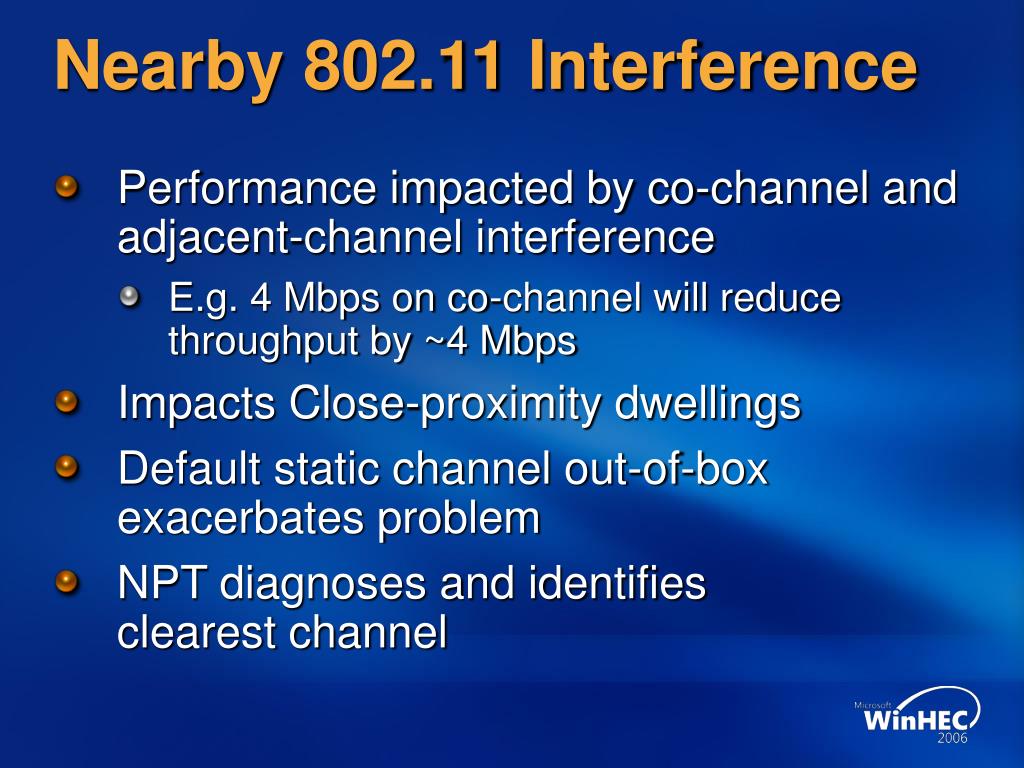 Nearby 802.11 Interference

Performance impacted by co-channel and adjacent-channel interference

E.g. 4 Mbps on co-channel will reduce throughput by ~4 Mbps

Impacts Close-proximity dwellings

Default static channel out-of-box exacerbates problem

NPT diagnoses and identifies clearest channel

Microsoft WinHEC 2006